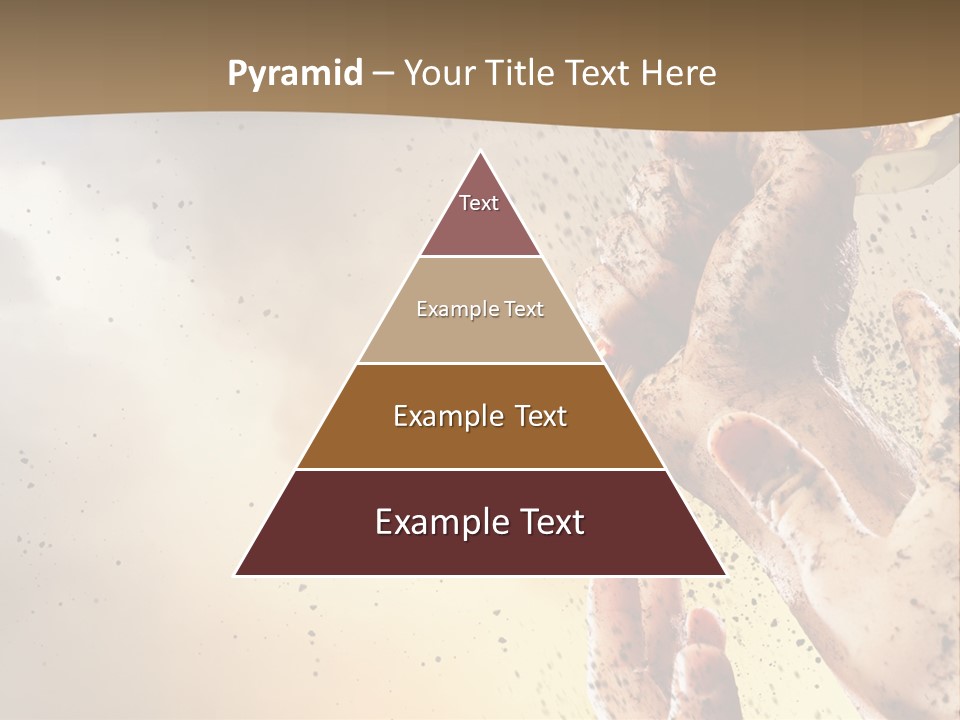 Pyramid – Your Title Text Here

Text

Example Text

Example Text

Example Text